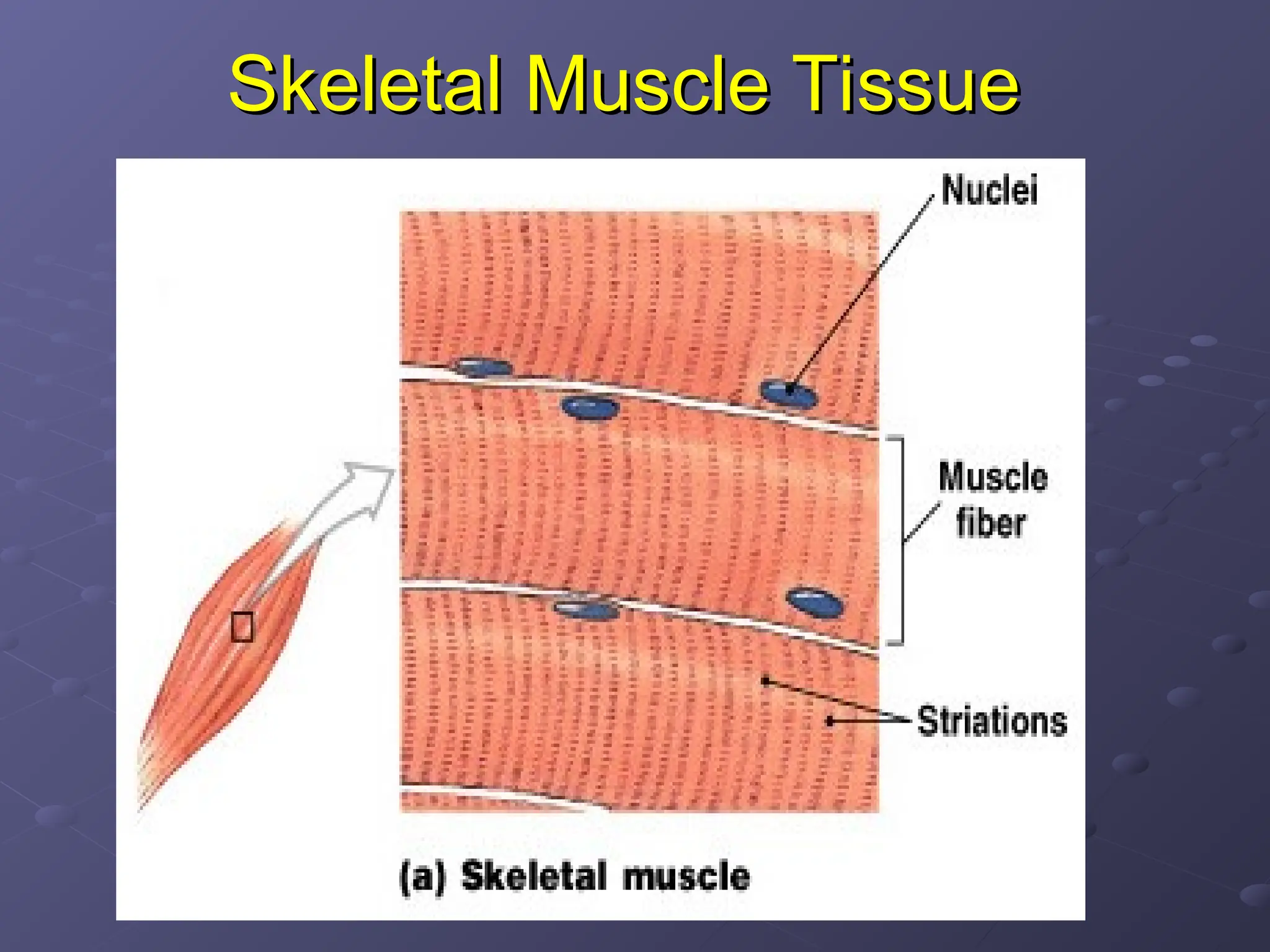 Skeletal Muscle Tissue

Nuclei

Muscle fiber

Striations

(a) Skeletal muscle